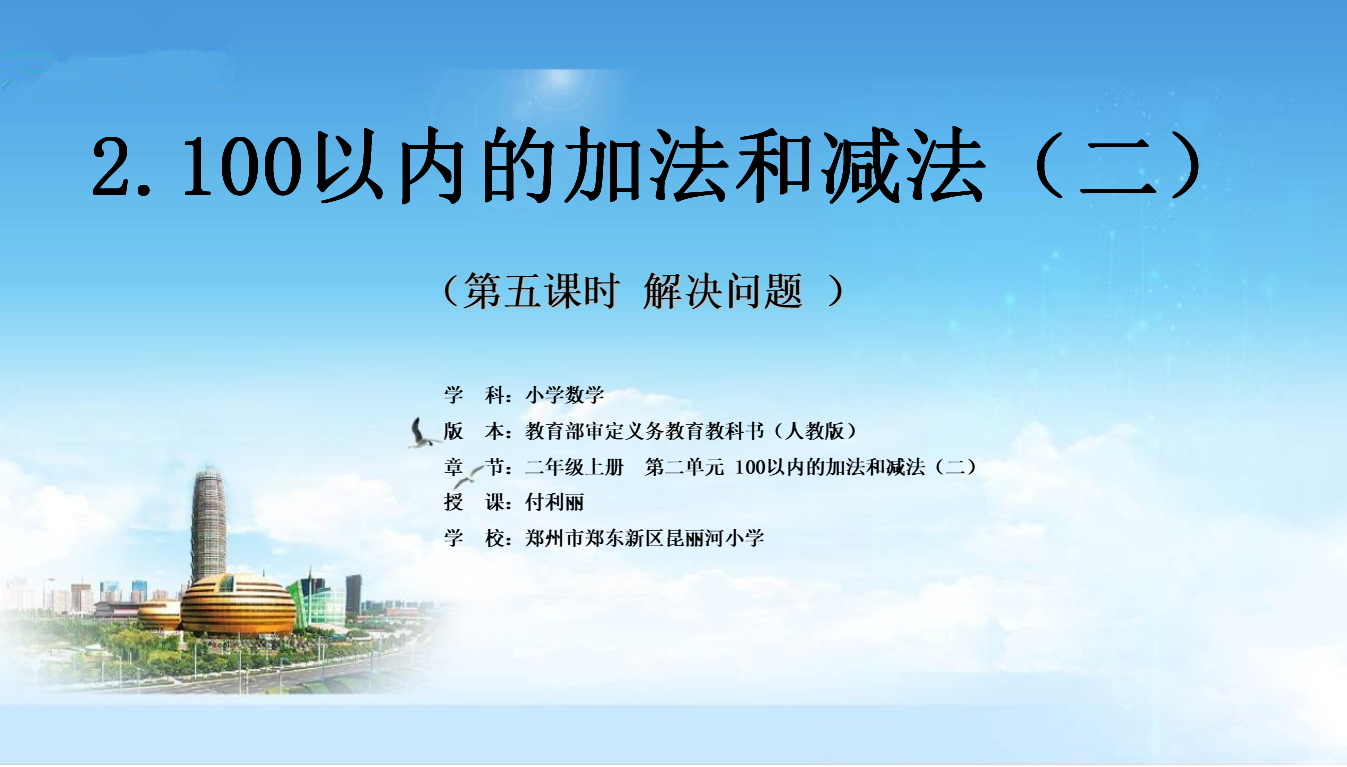 2. 100以内的加法和减法（二）

（第五课时 解决问题 ）

学 科：小学数学
版 本：教育部审定义务教育教科书（人教版）
章 节：二年级上册 第二单元 100以内的加法和减法（二）
授 课：付利丽
学 校：郑州市郑东新区昆丽河小学